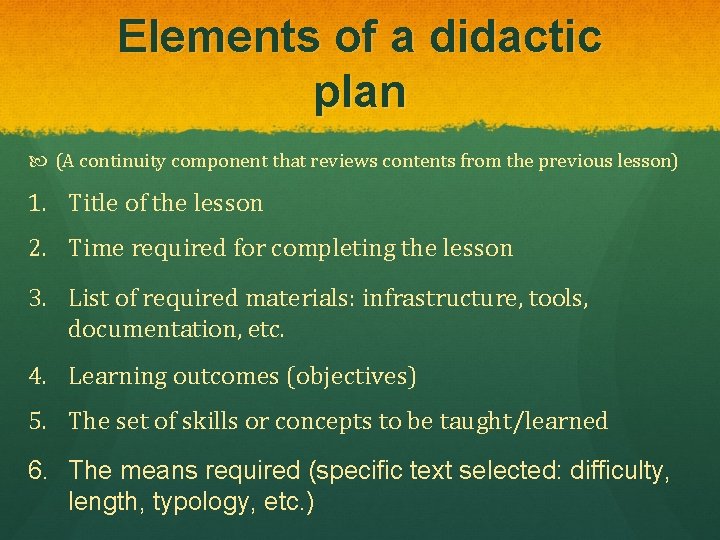 Elements of a didactic plan

(A continuity component that reviews contents from the previous lesson)

1. Title of the lesson
2. Time required for completing the lesson
3. List of required materials: infrastructure, tools, documentation, etc.
4. Learning outcomes (objectives)
5. The set of skills or concepts to be taught/learned
6. The means required (specific text selected: difficulty, length, typology, etc.)